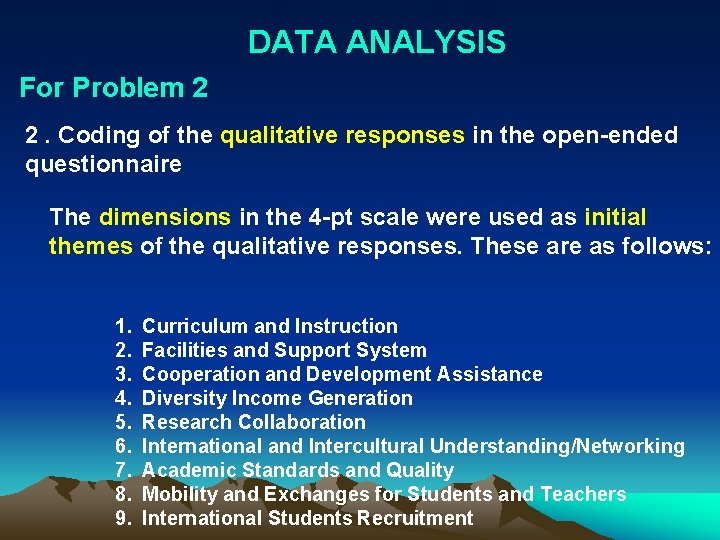 DATA ANALYSIS

For Problem 2

2 . Coding of the qualitative responses in the open-ended questionnaire

The dimensions in the 4-pt scale were used as initial themes of the qualitative responses. These are as follows:

1. Curriculum and Instruction
2. Facilities and Support System
3. Cooperation and Development Assistance
4. Diversity Income Generation
5. Research Collaboration
6. International and Intercultural Understanding/Networking
7. Academic Standards and Quality
8. Mobility and Exchanges for Students and Teachers
9. International Students Recruitment